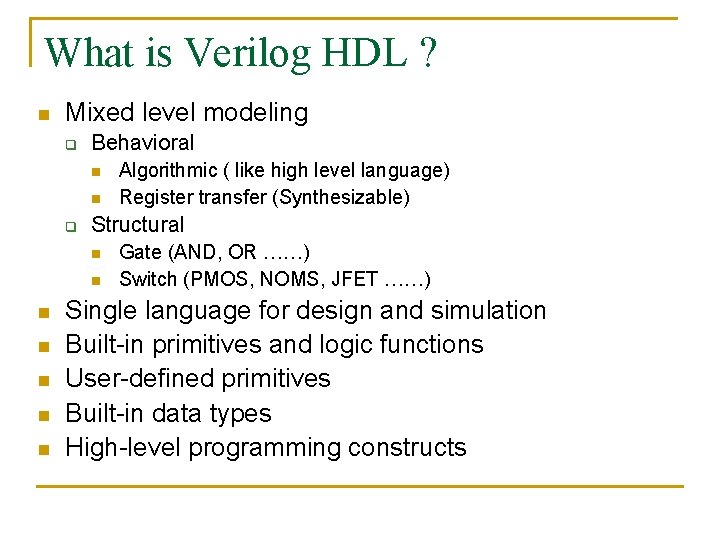 What is Verilog HDL ?

Mixed level modeling
Behavioral
Algorithmic ( like high level language)
Register transfer (Synthesizable)
Structural
Gate (AND, OR ……)
Switch (PMOS, NOMS, JFET ……)
Single language for design and simulation
Built-in primitives and logic functions
User-defined primitives
Built-in data types
High-level programming constructs